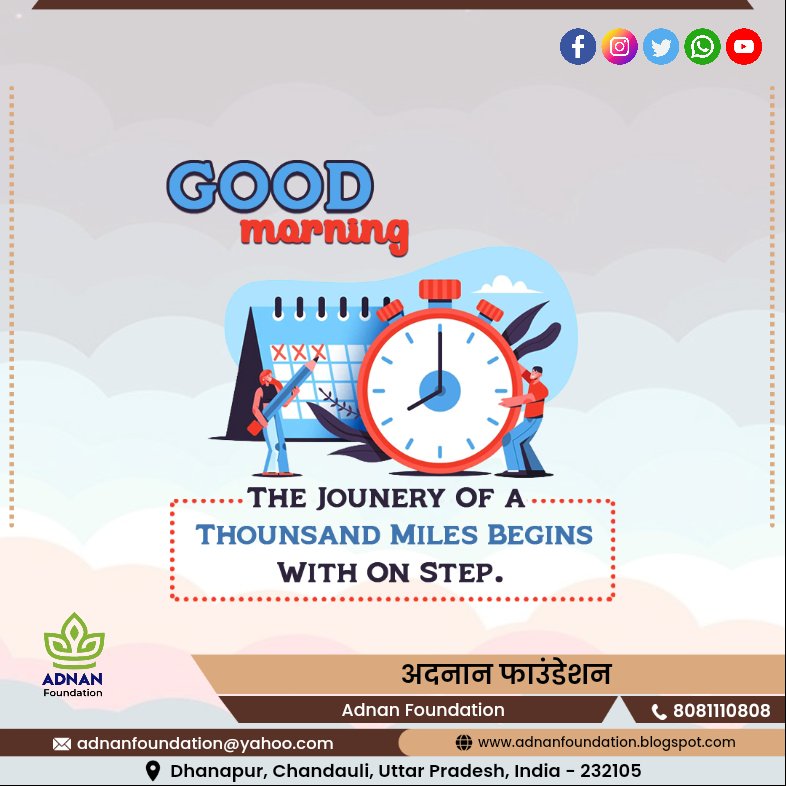 GOOD
morning

THE JOUNERY OF A THOUNSAND MILES BEGINS WITH ON STEP.

ADNAN
Foundation

अदनान फाउंडेशन
Adnan Foundation
8081110808
adnanfoundation@yahoo.com
www.adnanfoundation.blogspot.com
Dhanapur, Chandauli, Uttar Pradesh, India - 232105